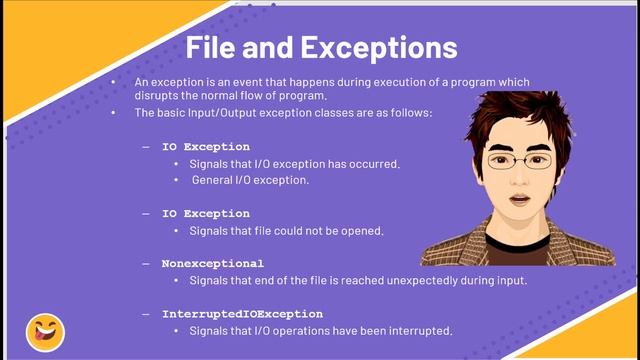 File and Exceptions

• An exception is an event that happens during execution of a program which disrupts the normal flow of program.
• The basic Input/Output exception classes are as follows:

– IO Exception
  • Signals that I/O exception has occurred.
  • General I/O exception.

– IO Exception
  • Signals that file could not be opened.

– Nonexceptional
  • Signals that end of the file is reached unexpectedly during input.

– InterruptedIOException
  • Signals that I/O operations have been interrupted.